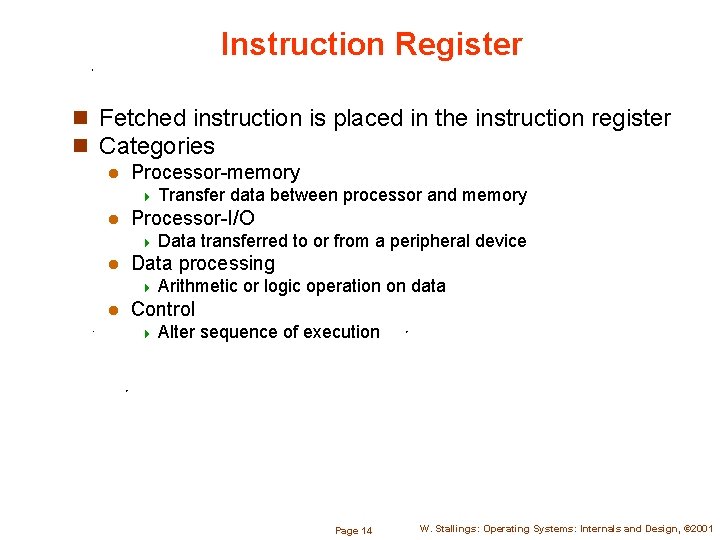 Instruction Register

Fetched instruction is placed in the instruction register
Categories
Processor-memory
Transfer data between processor and memory
Processor-I/O
Data transferred to or from a peripheral device
Data processing
Arithmetic or logic operation on data
Control
Alter sequence of execution

Page 14

W. Stallings: Operating Systems: Internals and Design, ©2001